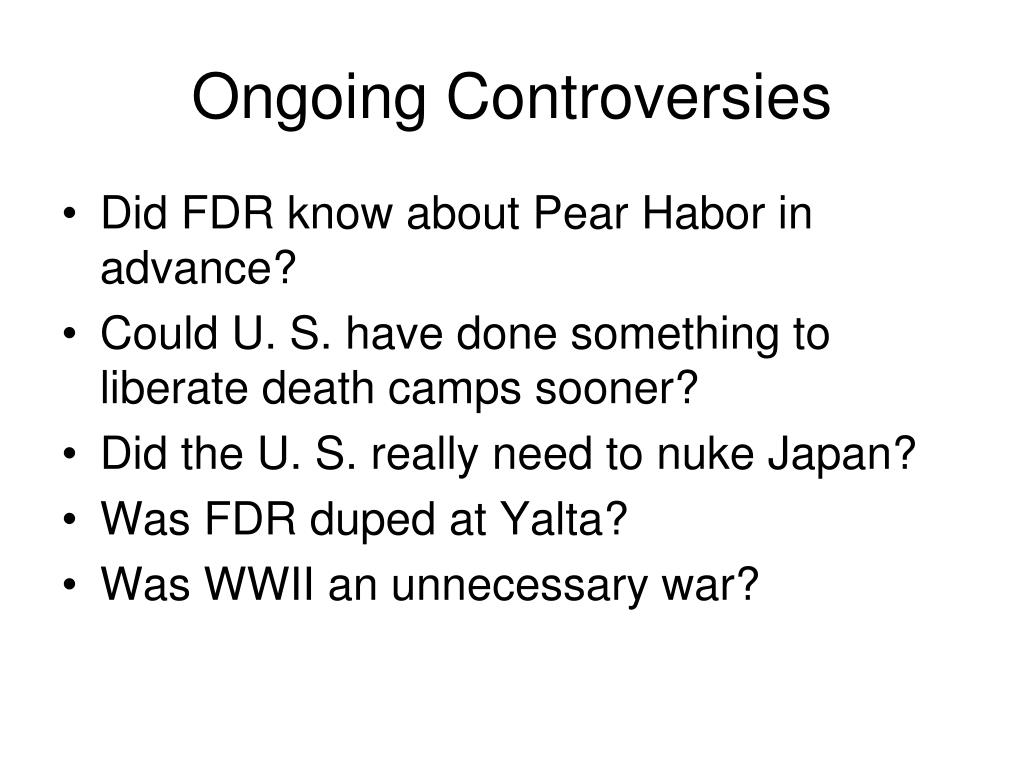 Ongoing Controversies

• Did FDR know about Pear Habor in advance?
• Could U. S. have done something to liberate death camps sooner?
• Did the U. S. really need to nuke Japan?
• Was FDR duped at Yalta?
• Was WWII an unnecessary war?